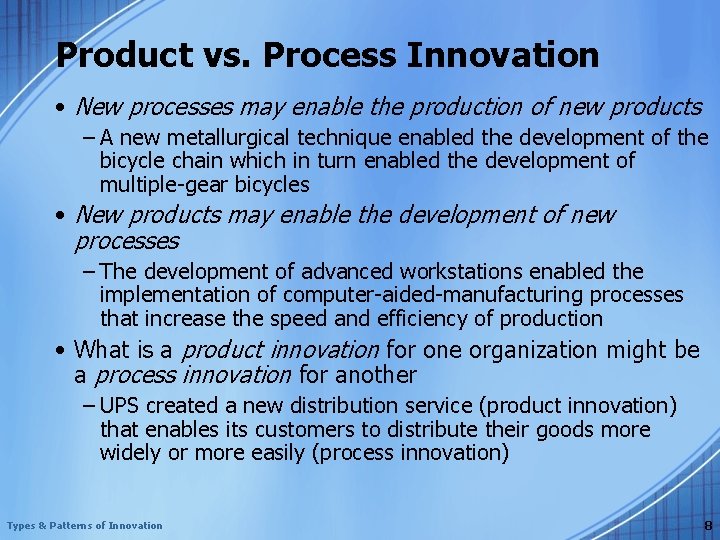 Product vs. Process Innovation

• New processes may enable the production of new products

– A new metallurgical technique enabled the development of the bicycle chain which in turn enabled the development of multiple-gear bicycles

• New products may enable the development of new processes

– The development of advanced workstations enabled the implementation of computer-aided-manufacturing processes that increase the speed and efficiency of production

• What is a product innovation for one organization might be a process innovation for another

– UPS created a new distribution service (product innovation) that enables its customers to distribute their goods more widely or more easily (process innovation)

Types & Patterns of Innovation

8